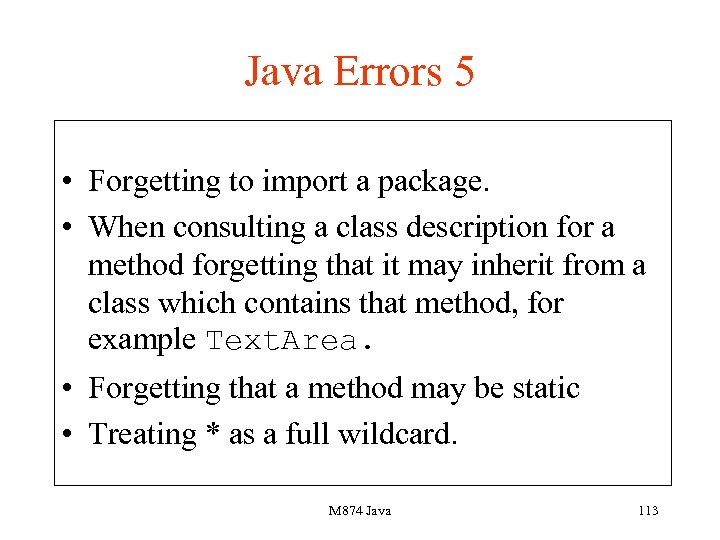 Java Errors 5

• Forgetting to import a package.

• When consulting a class description for a method forgetting that it may inherit from a class which contains that method, for example TextArea.

• Forgetting that a method may be static

• Treating * as a full wildcard.

M874 Java

113